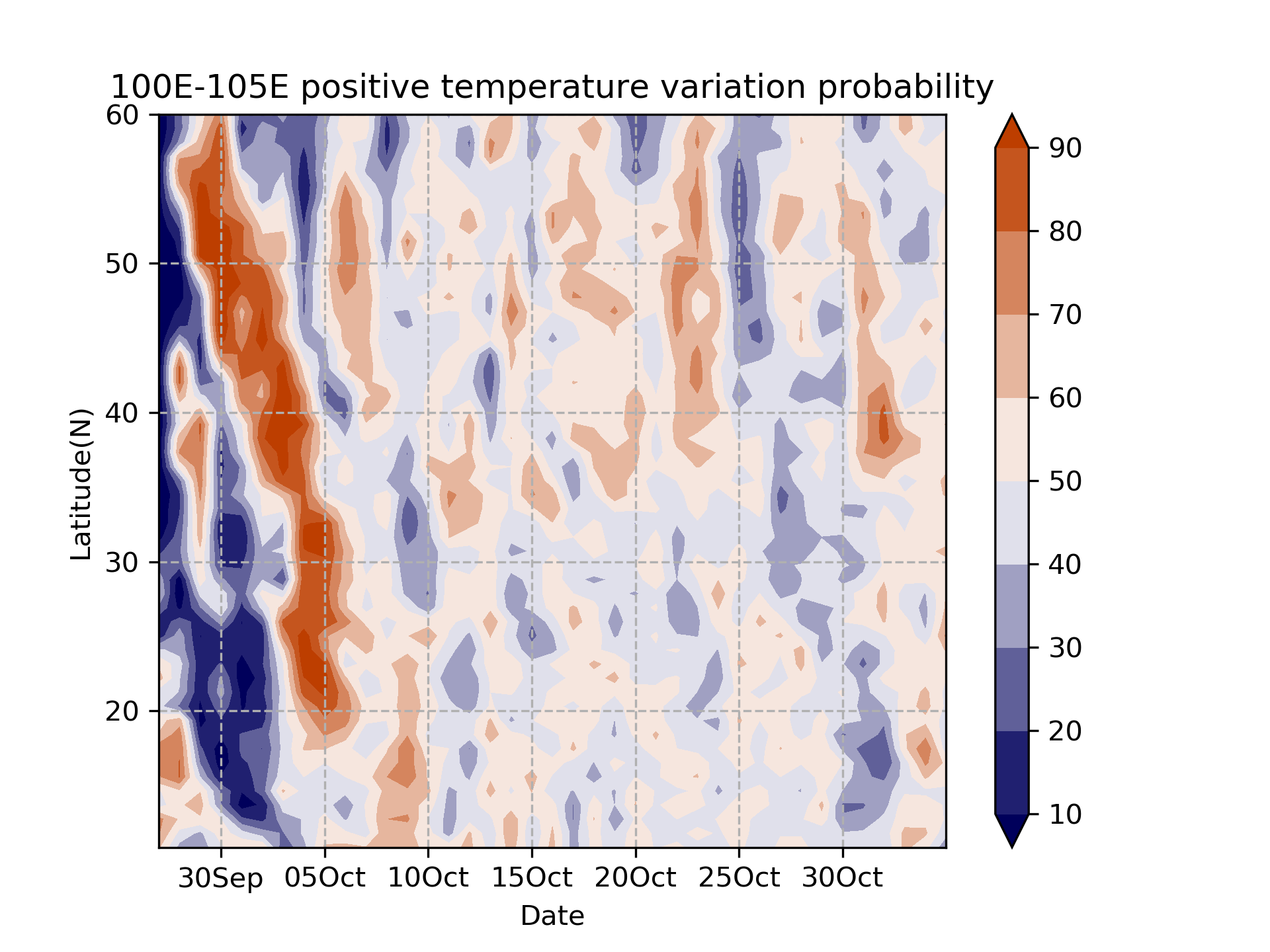 100E-105E positive temperature variation probability

Latitude(N)

60
50
40
30
20

30Sep 05Oct 10Oct 15Oct 20Oct 25Oct 30Oct

Date

90
80
70
60
50
40
30
20
10